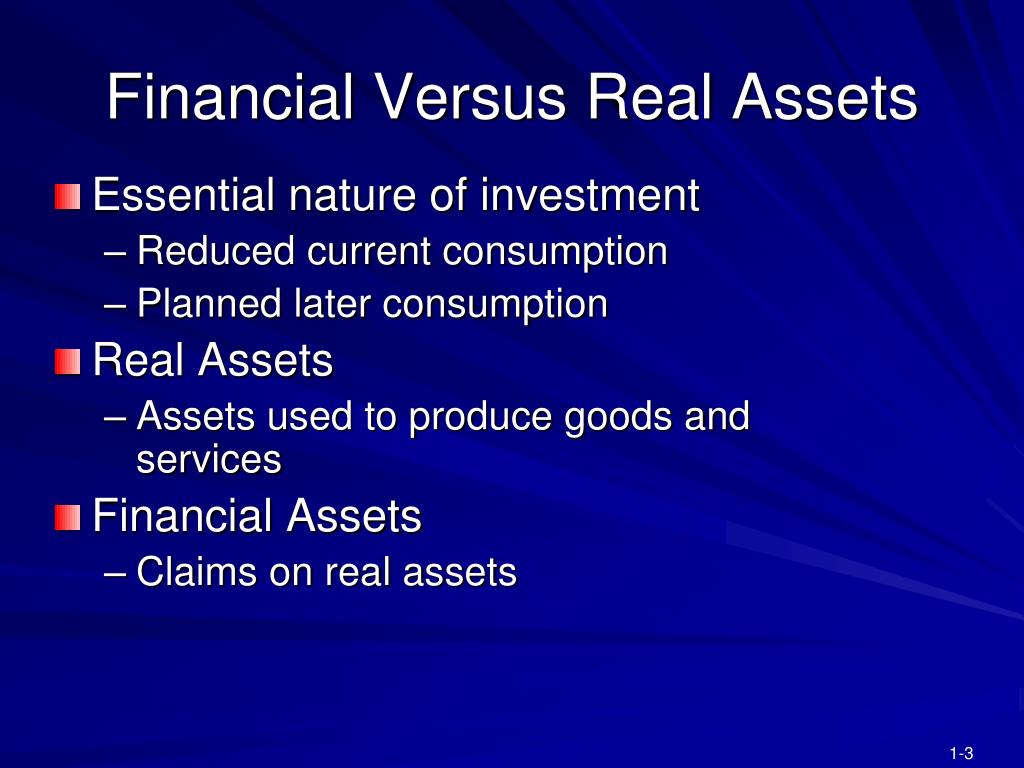 Financial Versus Real Assets

Essential nature of investment
– Reduced current consumption
– Planned later consumption

Real Assets
– Assets used to produce goods and services

Financial Assets
– Claims on real assets

1-3